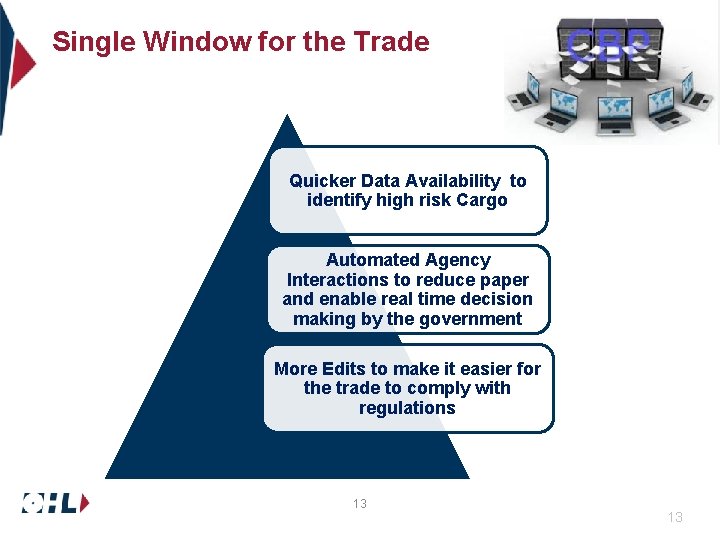 Single Window for the Trade

CBP

Quicker Data Availability to identify high risk Cargo

Automated Agency Interactions to reduce paper and enable real time decision making by the government

More Edits to make it easier for the trade to comply with regulations

OHL

13

13